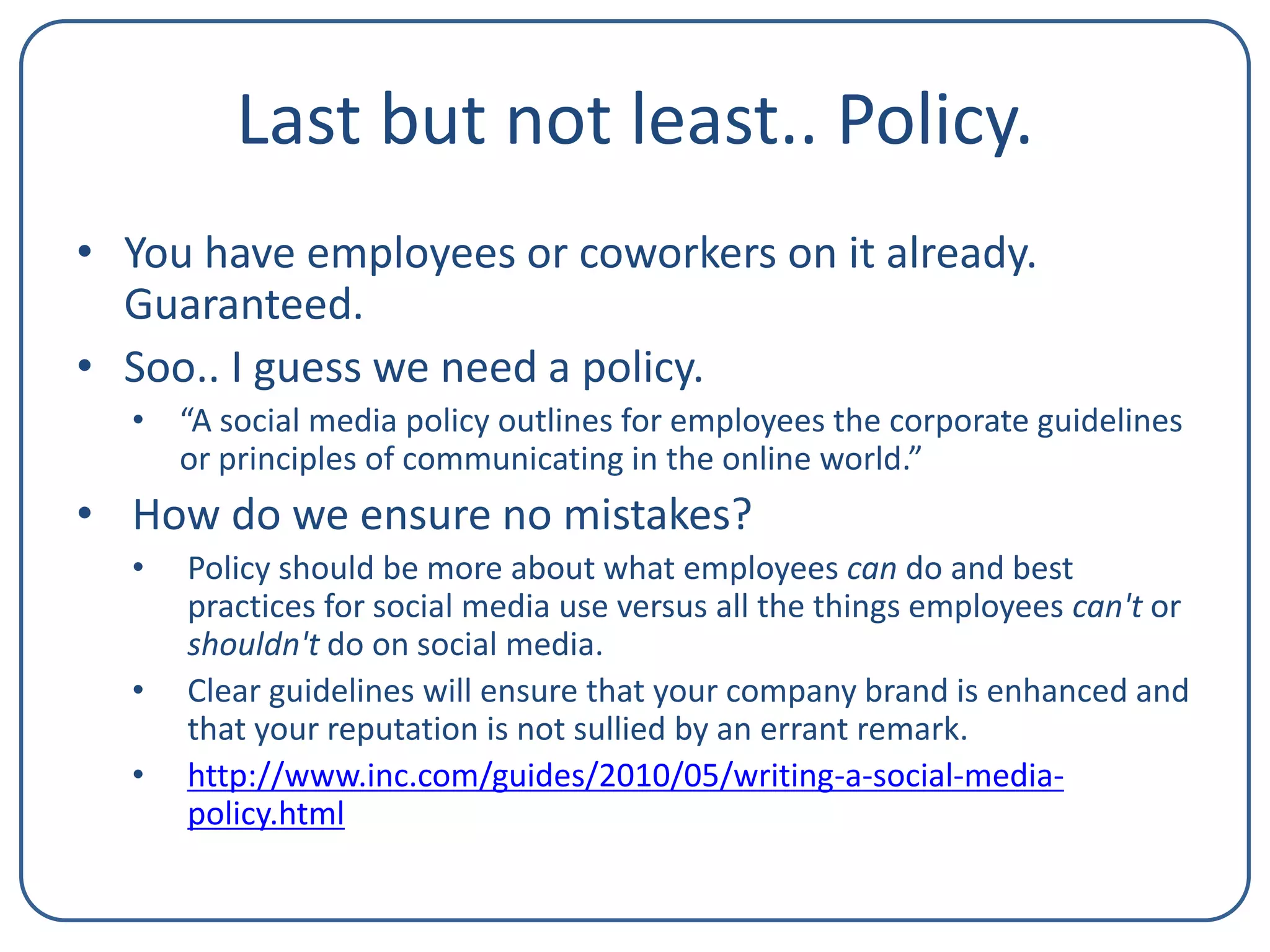 Last but not least.. Policy.

• You have employees or coworkers on it already. Guaranteed.
• Soo.. I guess we need a policy.
  • “A social media policy outlines for employees the corporate guidelines or principles of communicating in the online world.”
• How do we ensure no mistakes?
  • Policy should be more about what employees can do and best practices for social media use versus all the things employees can't or shouldn't do on social media.
  • Clear guidelines will ensure that your company brand is enhanced and that your reputation is not sullied by an errant remark.
  • http://www.inc.com/guides/2010/05/writing-a-social-media-policy.html